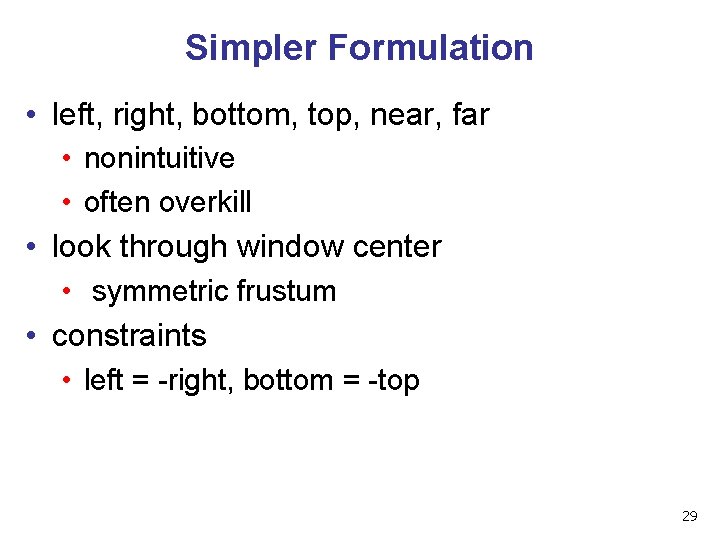 Simpler Formulation

• left, right, bottom, top, near, far
  • nonintuitive
  • often overkill
• look through window center
  • symmetric frustum
• constraints
  • left = -right, bottom = -top

29